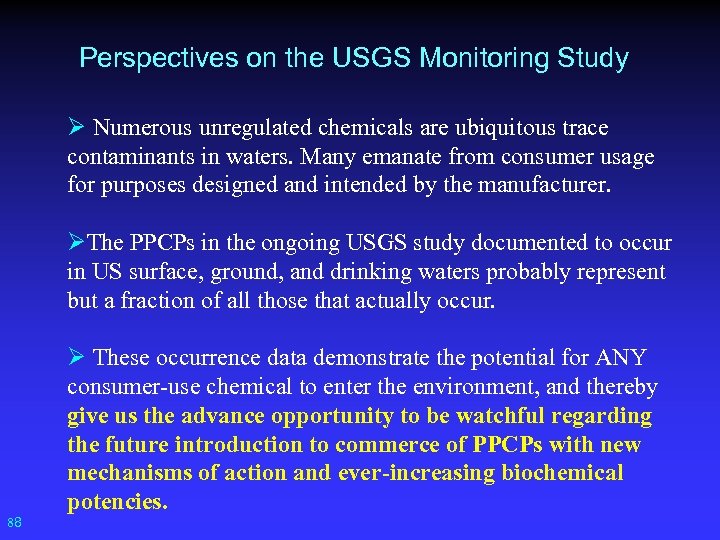 Perspectives on the USGS Monitoring Study

➢ Numerous unregulated chemicals are ubiquitous trace contaminants in waters. Many emanate from consumer usage for purposes designed and intended by the manufacturer.

➢The PPCPs in the ongoing USGS study documented to occur in US surface, ground, and drinking waters probably represent but a fraction of all those that actually occur.

➢ These occurrence data demonstrate the potential for ANY consumer-use chemical to enter the environment, and thereby give us the advance opportunity to be watchful regarding the future introduction to commerce of PPCPs with new mechanisms of action and ever-increasing biochemical potencies.

88